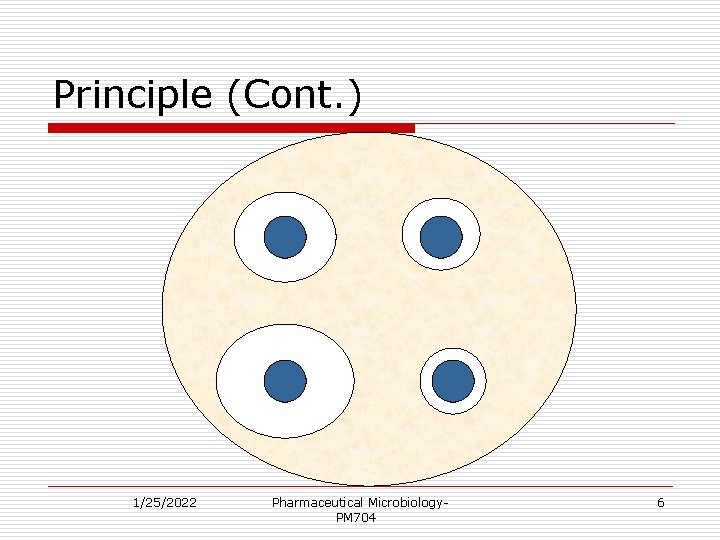 Principle (Cont.)

1/25/2022

Pharmaceutical Microbiology-PM704

6